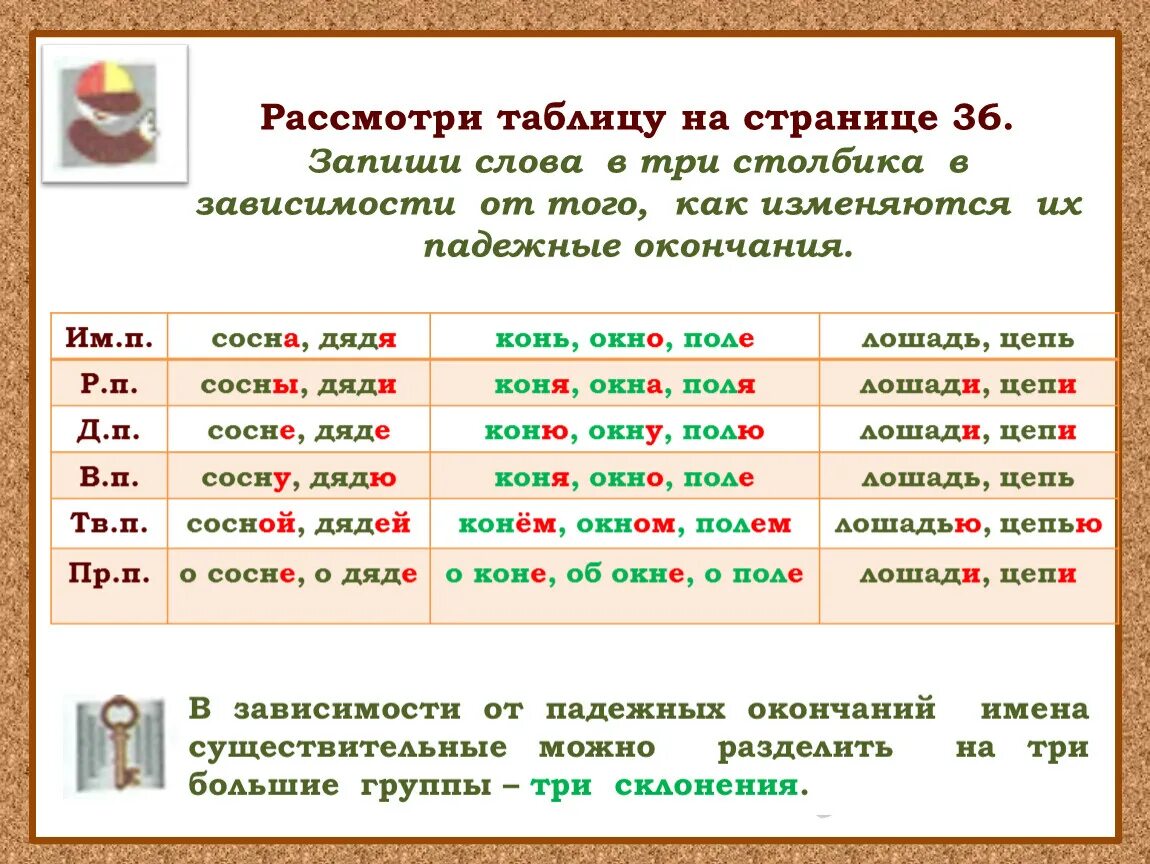 Рассмотри таблицу на странице 36.
Запиши слова в три столбика в зависимости от того, как изменяются их падежные окончания.

| Им.п. | сосна, дядя | конь, окно, поле | лошадь, цепь |
|---|---|---|---|
| Р.п. | сосны, дяди | коня, окна, поля | лошади, цепи |
| Д.п. | сосне, дяде | коню, окну, полю | лошади, цепи |
| В.п. | сосну, дядю | коня, окно, поле | лошадь, цепь |
| Тв.п. | сосной, дядей | конём, окном, полем | лошадью, цепью |
| Пр.п. | о сосне, о дяде | о коне, об окне, о поле | лошади, цепи |

В зависимости от падежных окончаний имена существительные можно разделить на три большие группы – три склонения.